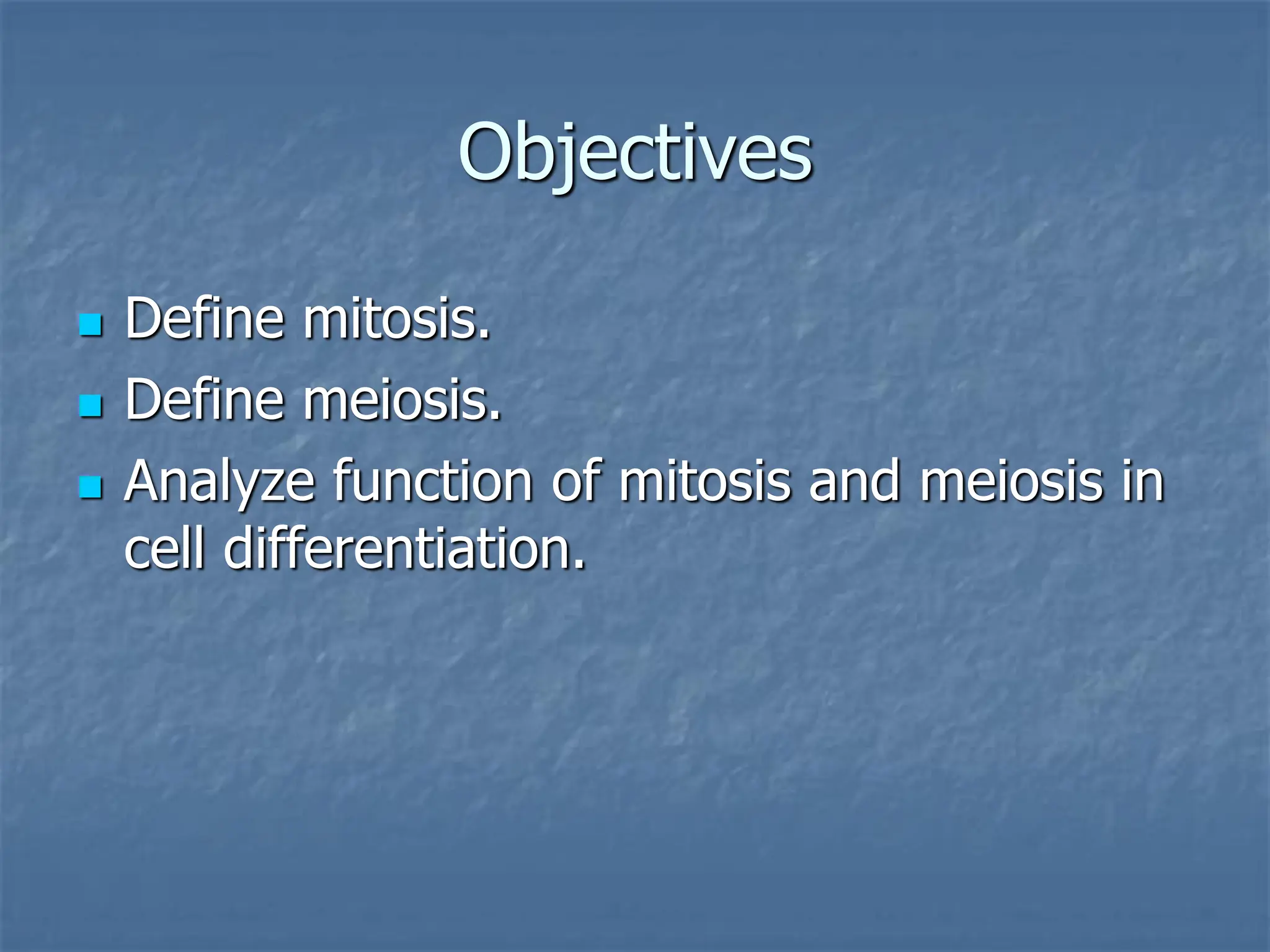 Objectives

- Define mitosis.
- Define meiosis.
- Analyze function of mitosis and meiosis in cell differentiation.